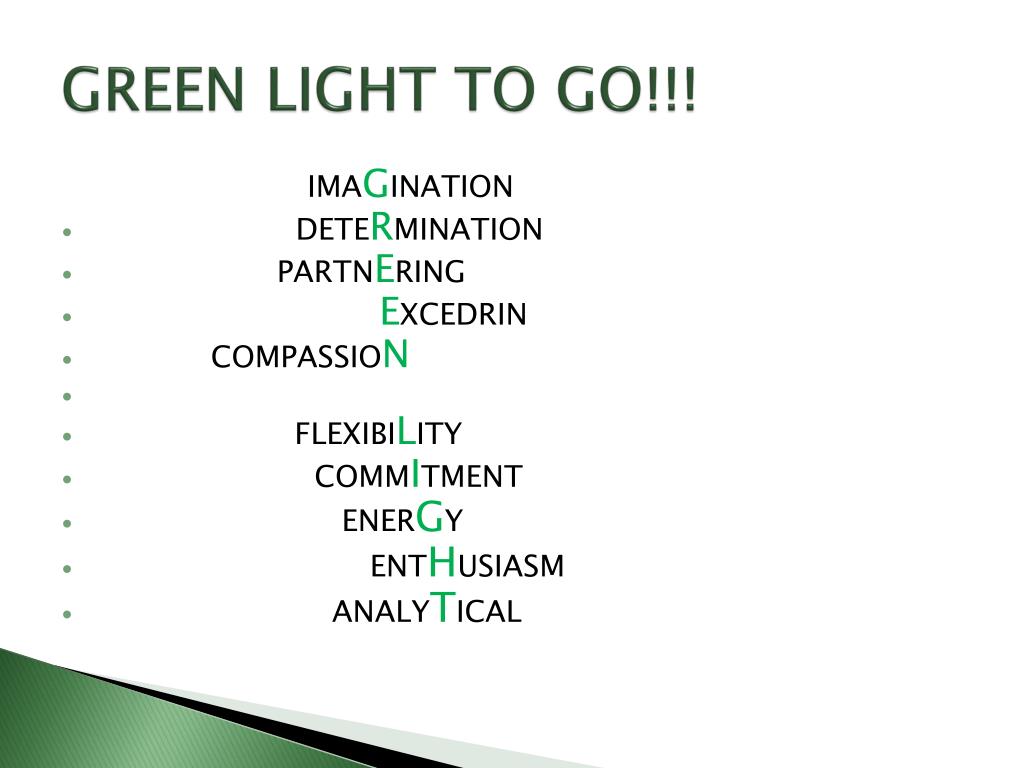 GREEN LIGHT TO GO!!!

IMAGINATION
• DETERMINATION
• PARTNERING
• EXCEDRIN
• COMPASSION
•
• FLEXIBILITY
• COMMITMENT
• ENERGY
• ENTHUSIASM
• ANALYTICAL